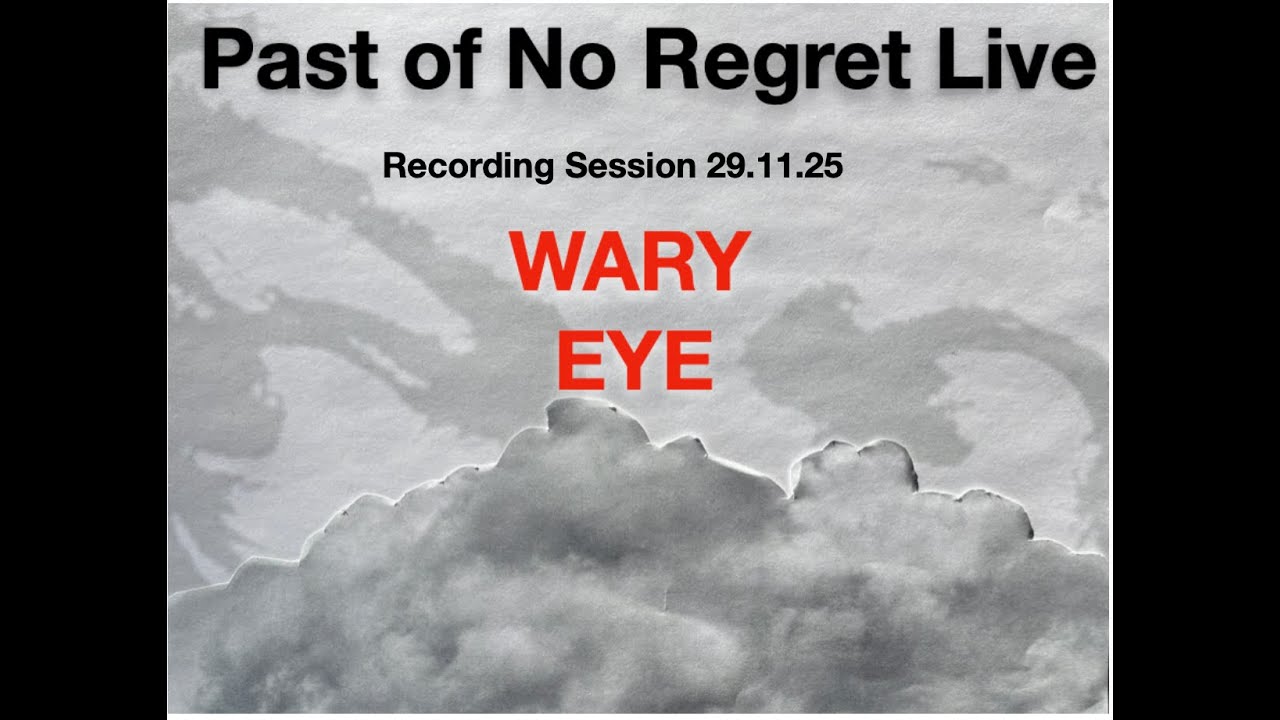 Past of No Regret Live

Recording Session 29.11.25

WARY
EYE